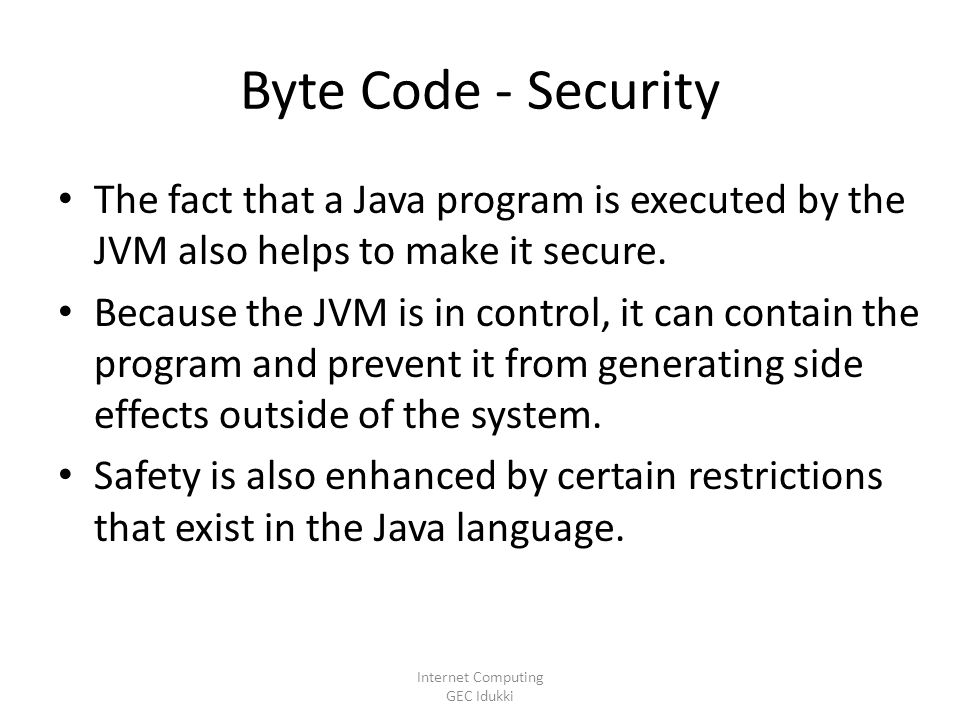 Byte Code - Security

• The fact that a Java program is executed by the JVM also helps to make it secure.

• Because the JVM is in control, it can contain the program and prevent it from generating side effects outside of the system.

• Safety is also enhanced by certain restrictions that exist in the Java language.

Internet Computing
GEC Idukki